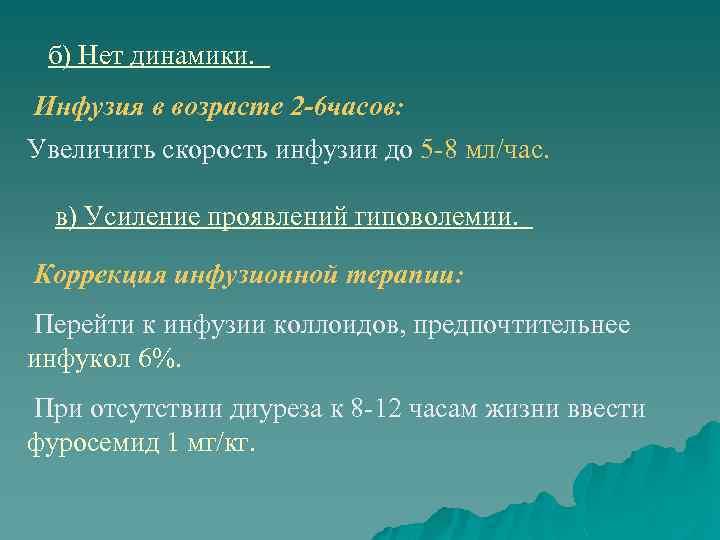 б) Нет динамики.

Инфузия в возрасте 2-6часов:

Увеличить скорость инфузии до 5-8 мл/час.

в) Усиление проявлений гиповолемии.

Коррекция инфузионной терапии:

Перейти к инфузии коллоидов, предпочтительнее инфукол 6%.

При отсутствии диуреза к 8-12 часам жизни ввести фуросемид 1 мг/кг.